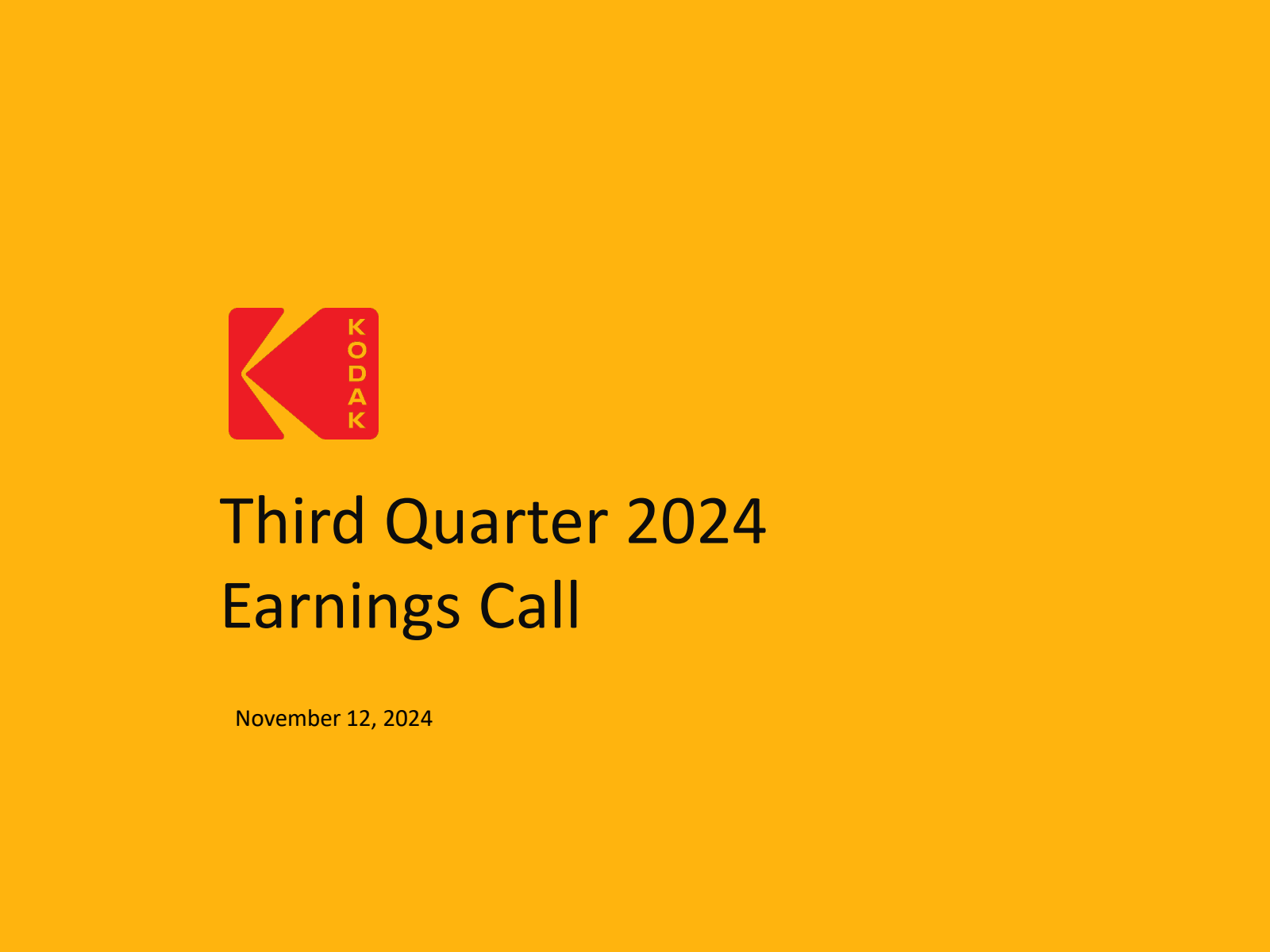 KODAK

Third Quarter 2024 Earnings Call

November 12, 2024